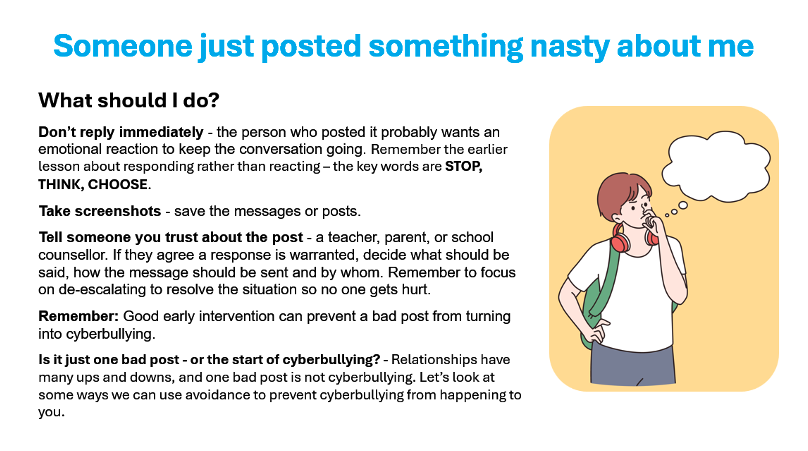 Someone just posted something nasty about me

What should I do?

Don't reply immediately - the person who posted it probably wants an emotional reaction to keep the conversation going. Remember the earlier lesson about responding rather than reacting – the key words are STOP, THINK, CHOOSE.

Take screenshots - save the messages or posts.

Tell someone you trust about the post - a teacher, parent, or school counsellor. If they agree a response is warranted, decide what should be said, how the message should be sent and by whom. Remember to focus on de-escalating to resolve the situation so no one gets hurt.

Remember: Good early intervention can prevent a bad post from turning into cyberbullying.

Is it just one bad post - or the start of cyberbullying? - Relationships have many ups and downs, and one bad post is not cyberbullying. Let's look at some ways we can use avoidance to prevent cyberbullying from happening to you.